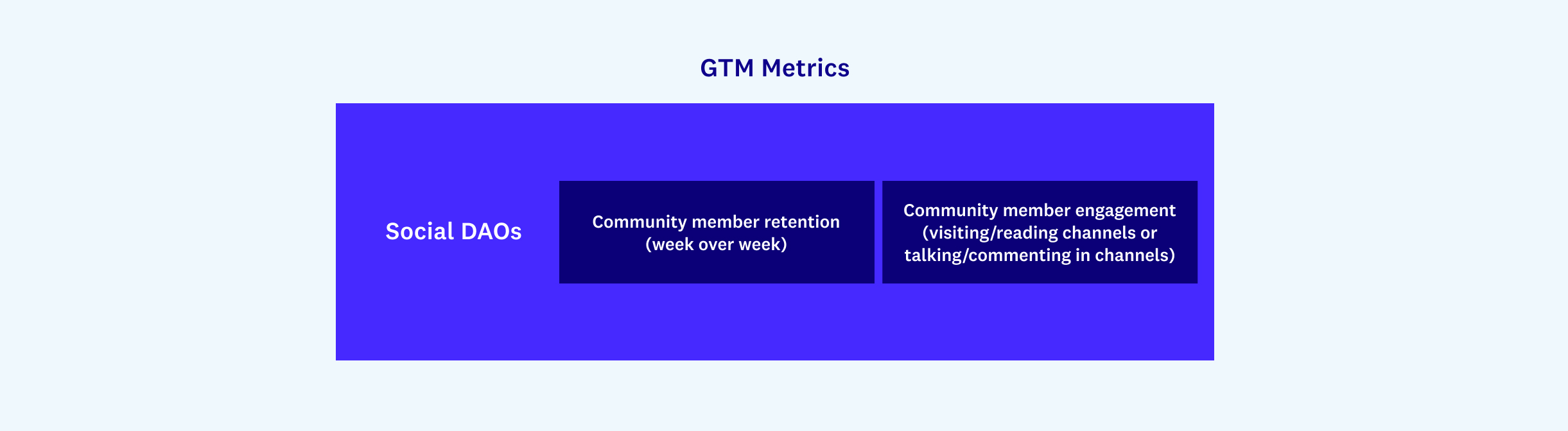 GTM Metrics

Social DAOs

Community member retention (week over week)

Community member engagement (visiting/reading channels or talking/commenting in channels)